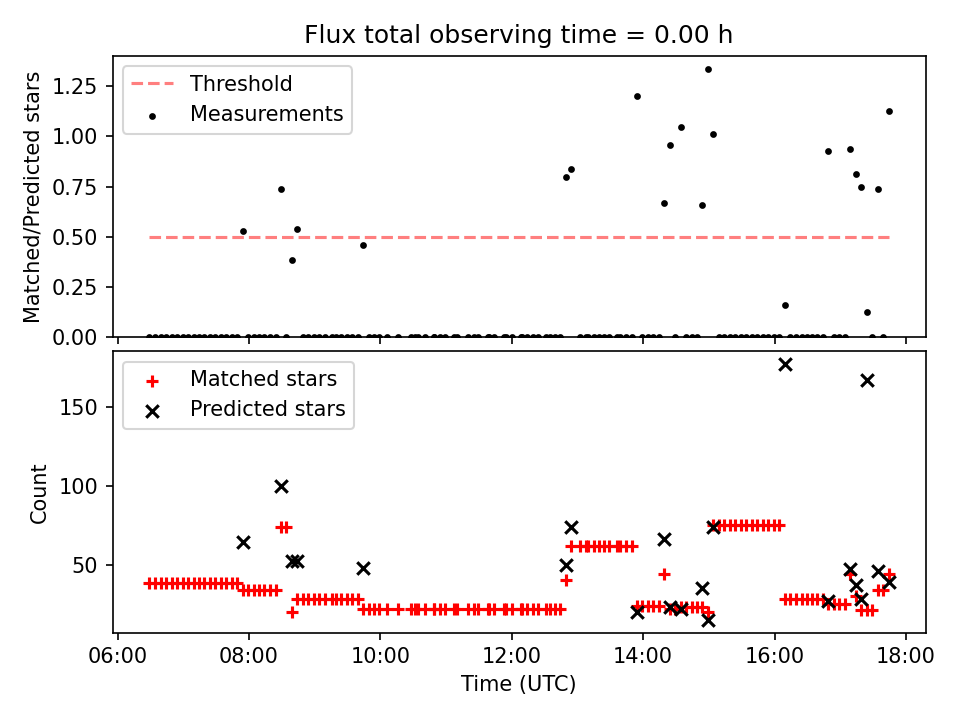 Flux total observing time = 0.00 h

Threshold
Measurements

Matched/Predicted stars

1.25
1.00
0.75
0.50
0.25
0.00

Matched stars
Predicted stars

Count

150
100
50

06:00
08:00
10:00
12:00
14:00
16:00
18:00

Time (UTC)